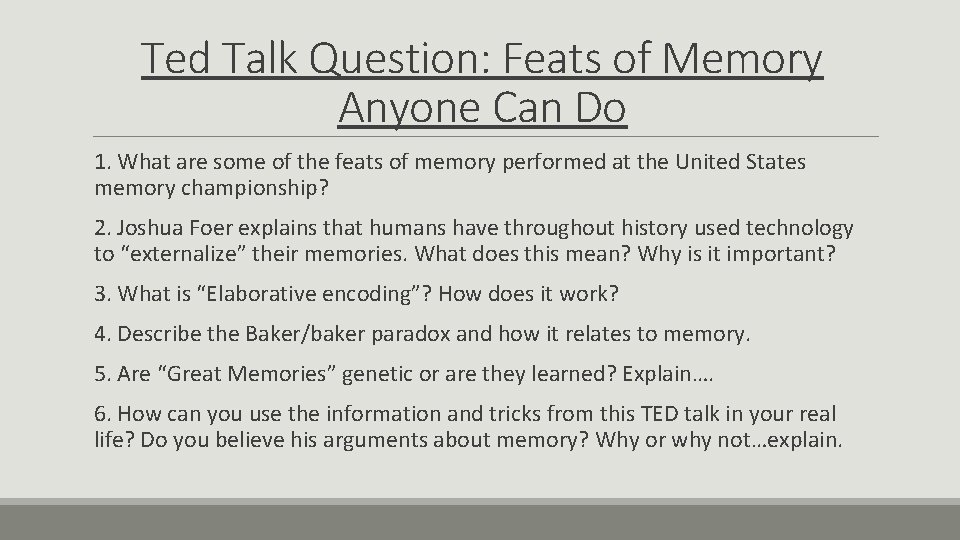 Ted Talk Question: Feats of Memory Anyone Can Do

1. What are some of the feats of memory performed at the United States memory championship?

2. Joshua Foer explains that humans have throughout history used technology to “externalize” their memories. What does this mean? Why is it important?

3. What is “Elaborative encoding”? How does it work?

4. Describe the Baker/baker paradox and how it relates to memory.

5. Are “Great Memories” genetic or are they learned? Explain….

6. How can you use the information and tricks from this TED talk in your real life? Do you believe his arguments about memory? Why or why not…explain.